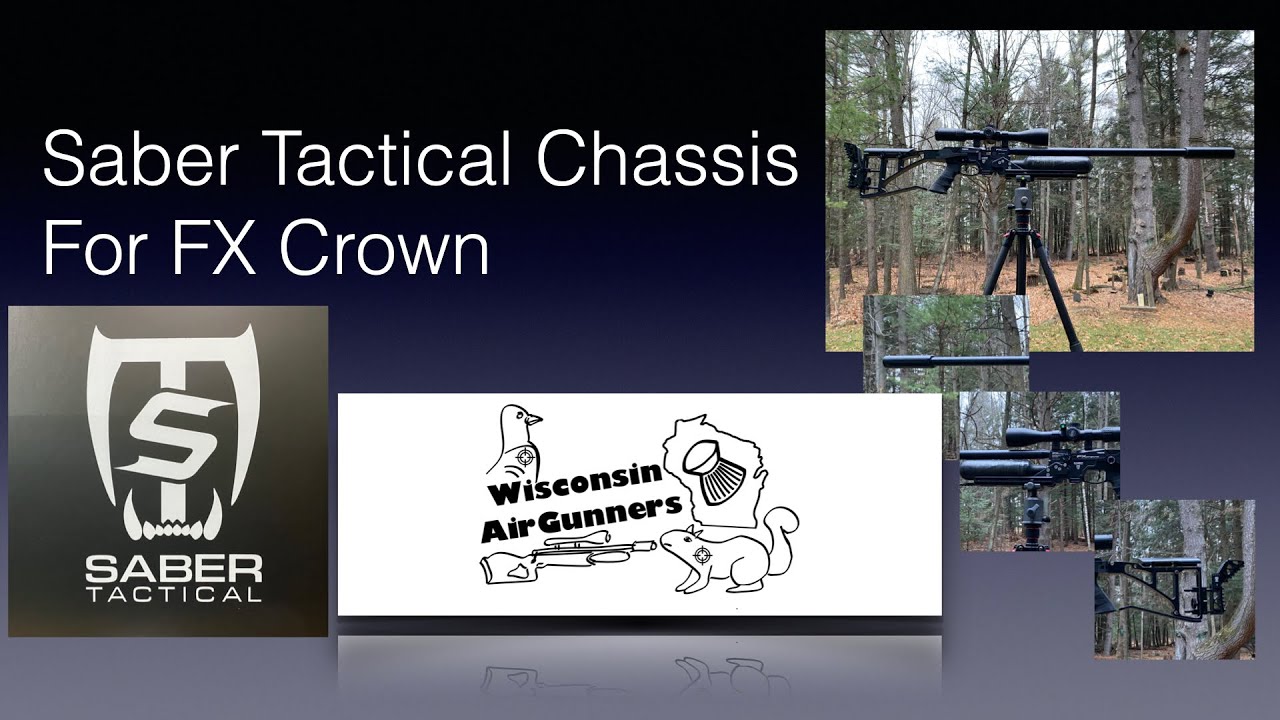 Saber Tactical Chassis
For FX Crown

ST
SABER
TACTICAL

Wisconsin
AirGunners